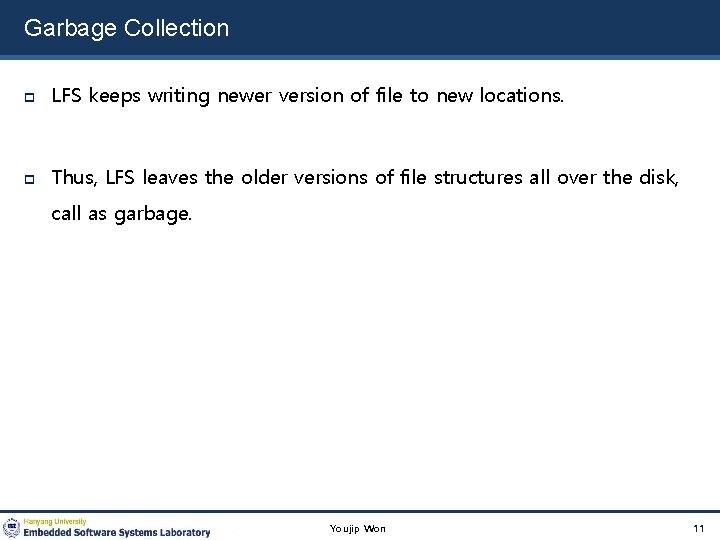 Garbage Collection

LFS keeps writing newer version of file to new locations.

Thus, LFS leaves the older versions of file structures all over the disk, call as garbage.

Hanyang University
Embedded Software Systems Laboratory

Youjip Won

11